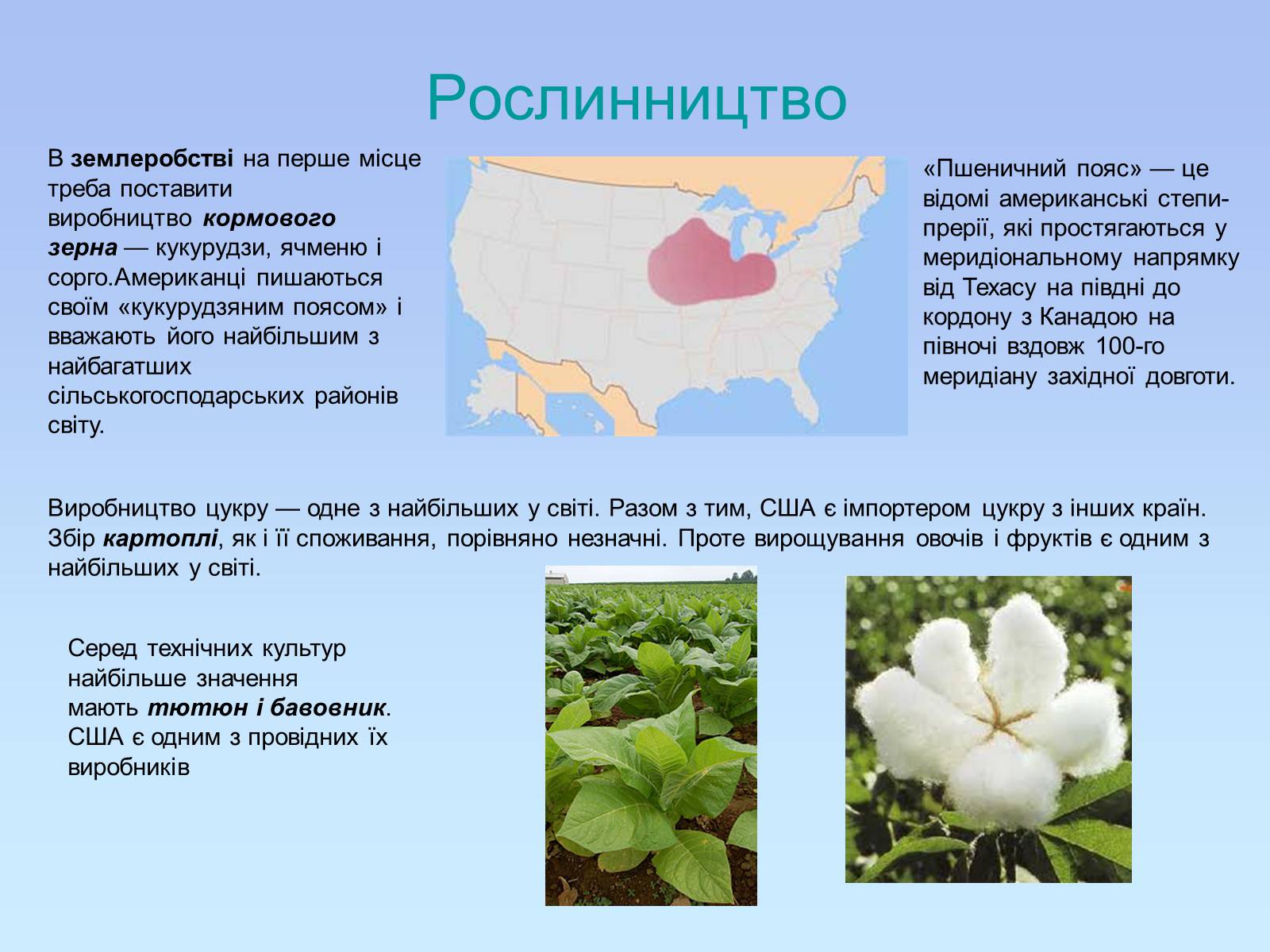 Рослинництво

В землеробстві на перше місце треба поставити виробництво кормового зерна — кукурудзи, ячменю і сорго.Американці пишаються своїм «кукурудзяним поясом» і вважають його найбільшим з найбагатших сільськогосподарських районів світу.

«Пшеничний пояс» — це відомі американські степи-прерії, які простягаються у меридіональному напрямку від Техасу на півдні до кордону з Канадою на півночі вздовж 100-го меридіану західної довготи.

Виробництво цукру — одне з найбільших у світі. Разом з тим, США є імпортером цукру з інших країн. Збір картоплі, як і її споживання, порівняно незначні. Проте вирощування овочів і фруктів є одним з найбільших у світі.

Серед технічних культур найбільше значення мають тютюн і бавовник. США є одним з провідних їх виробників